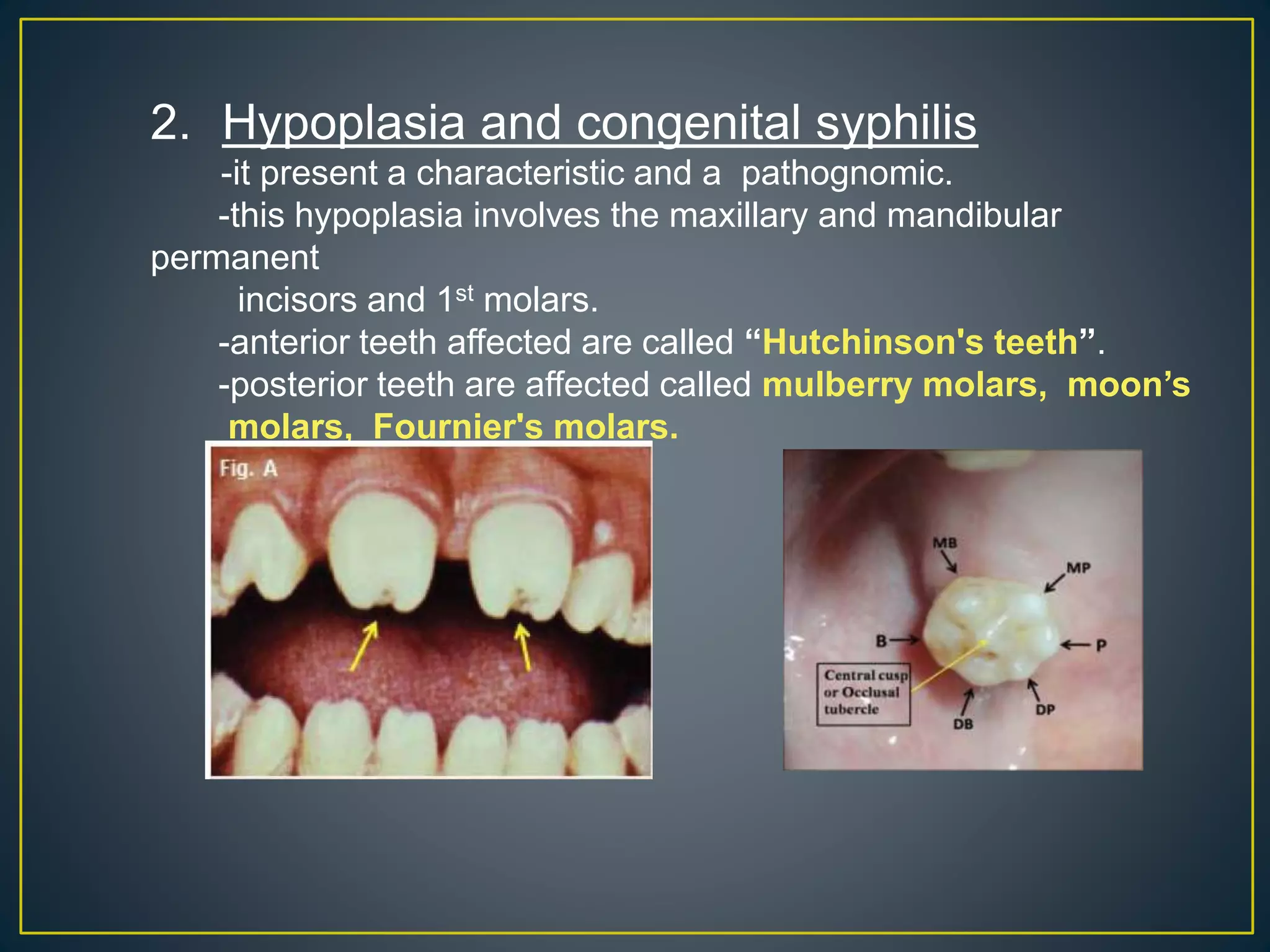 2. Hypoplasia and congenital syphilis

-it present a characteristic and a pathognomic.

-this hypoplasia involves the maxillary and mandibular permanent incisors and 1$^{st}$ molars.

-anterior teeth affected are called “Hutchinson's teeth”.

-posterior teeth are affected called mulberry molars, moon’s molars, Fournier's molars.

Fig. A

MB
MP
B
P
Central cusp or Occlusal tubercle
DB
DP